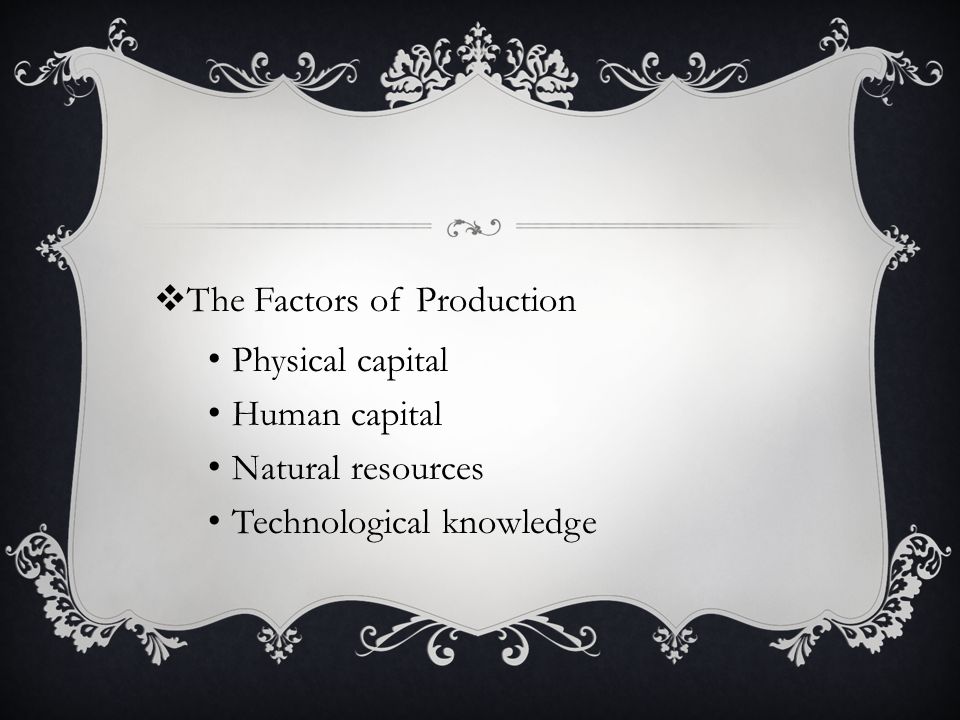 ❖The Factors of Production

• Physical capital
• Human capital
• Natural resources
• Technological knowledge